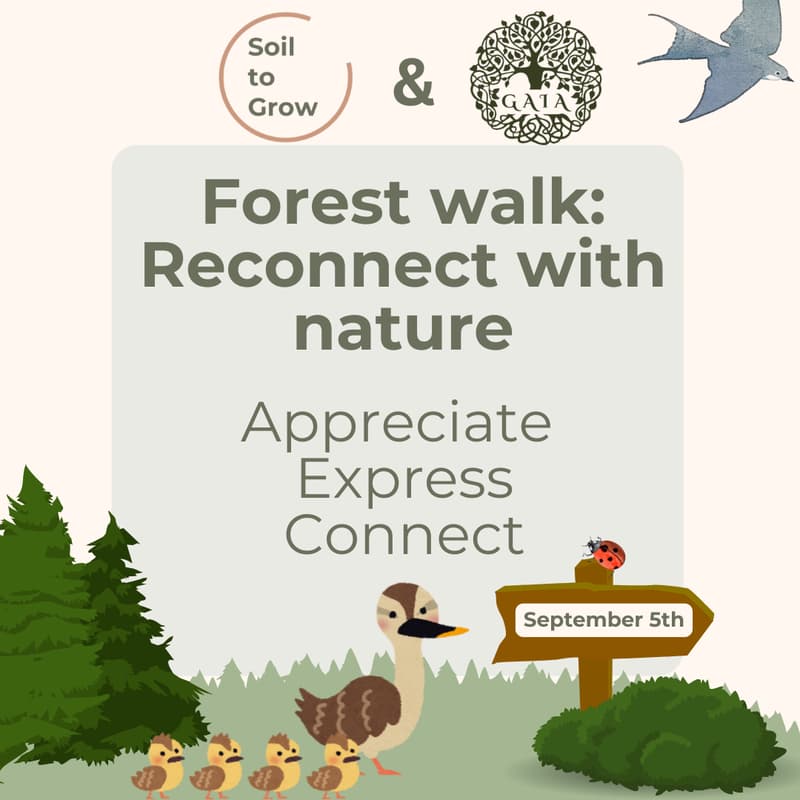 Soil to Grow

&

GAIA

Forest walk: Reconnect with nature

Appreciate
Express
Connect

September 5th